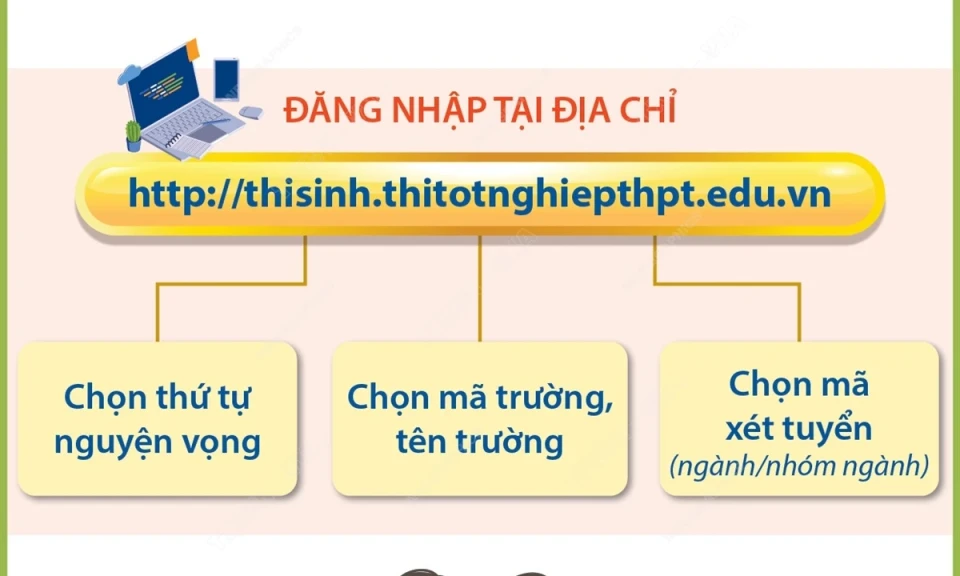 ĐĂNG NHẬP TẠI ĐỊA CHỈ

http://thisinh.thitotnghiepthpt.edu.vn

Chọn thứ tự nguyện vọng

Chọn mã trường, tên trường

Chọn mã xét tuyển (ngành/nhóm ngành)